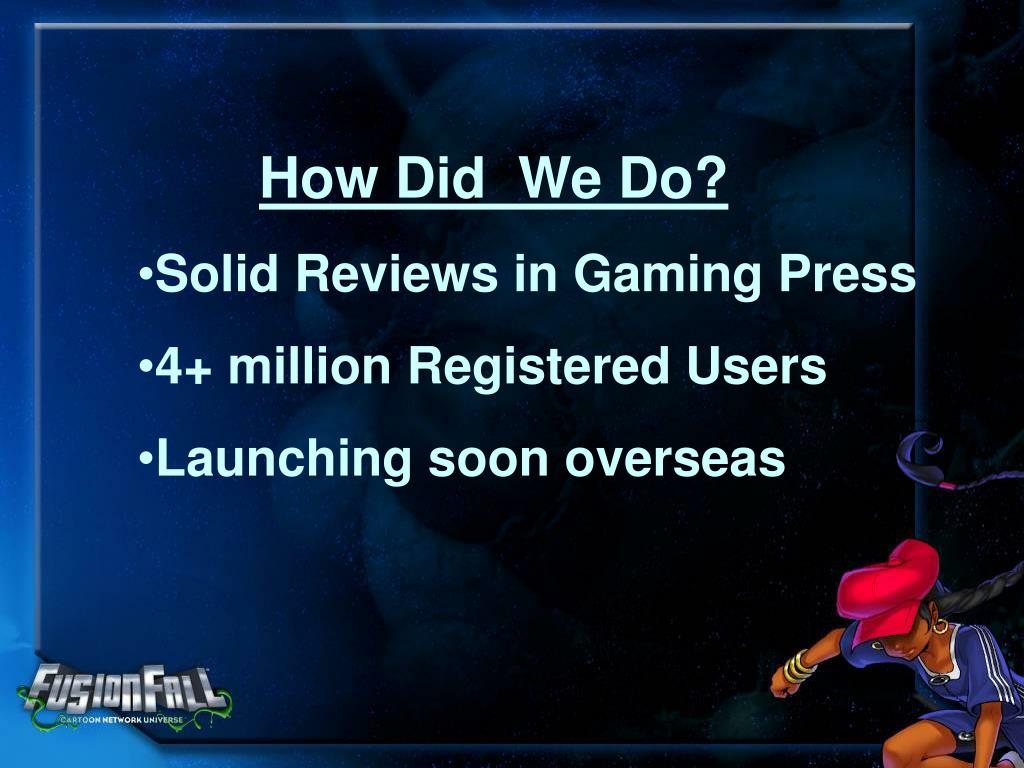 How Did  We Do?

•Solid Reviews in Gaming Press

•4+ million Registered Users

•Launching soon overseas

FUSIONFALL
CARTOON NETWORK UNIVERSE